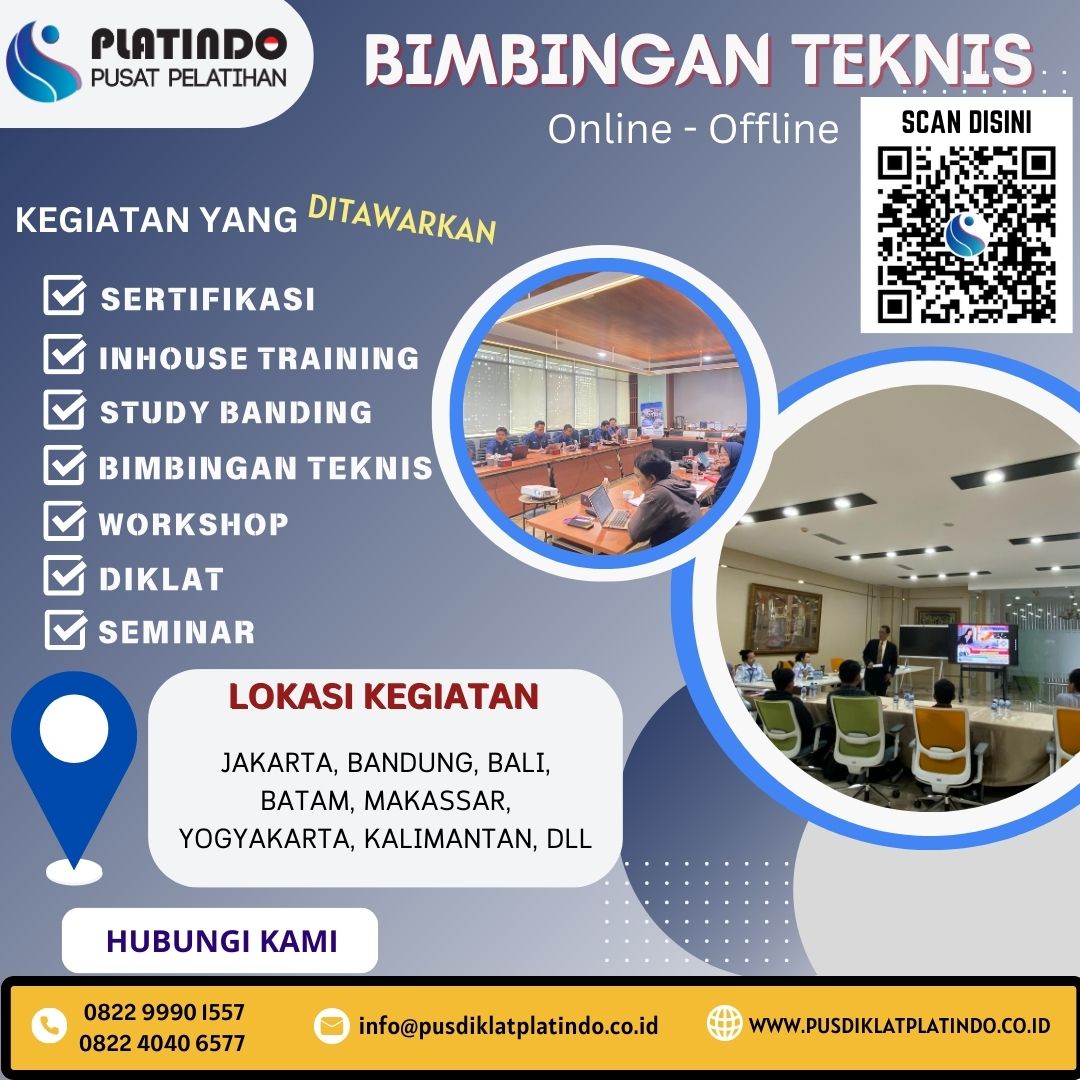 PLATINDO
PUSAT PELATIHAN

BIMBINGAN TEKNIS
Online - Offline

SCAN DISINI

KEGIATAN YANG DITAWARKAN

SERTIFIKASI
INHOUSE TRAINING
STUDY BANDING
BIMBINGAN TEKNIS
WORKSHOP
DIKLAT
SEMINAR

LOKASI KEGIATAN

JAKARTA, BANDUNG, BALI, BATAM, MAKASSAR, YOGYAKARTA, KALIMANTAN, DLL

HUBUNGI KAMI

0822 9990 1557
0822 4040 6577

info@pusdiklatplatindo.co.id

WWW.PUSDIKLATPLATINDO.CO.ID